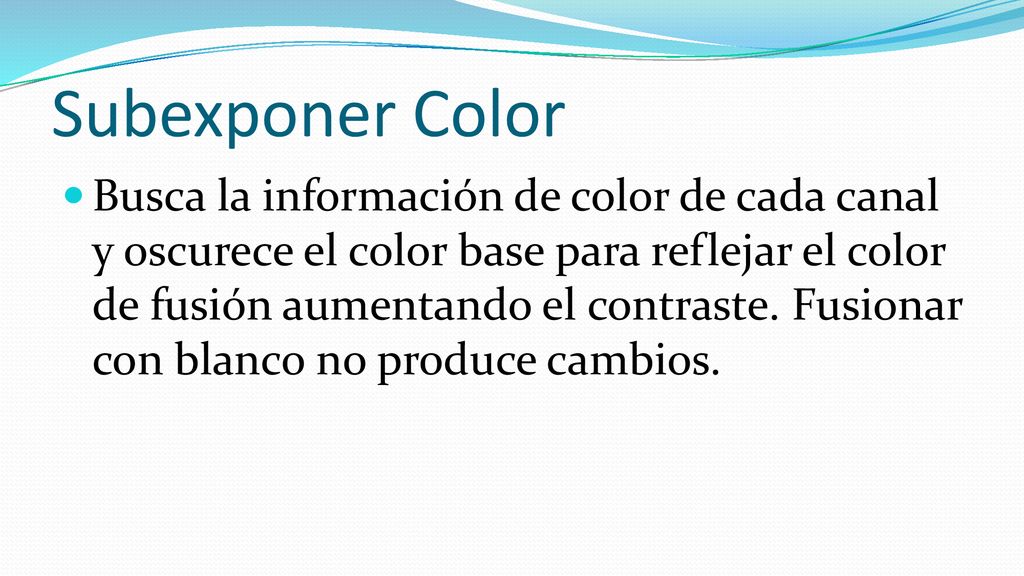 Subexponer Color

Busca la información de color de cada canal y oscurece el color base para reflejar el color de fusión aumentando el contraste. Fusionar con blanco no produce cambios.